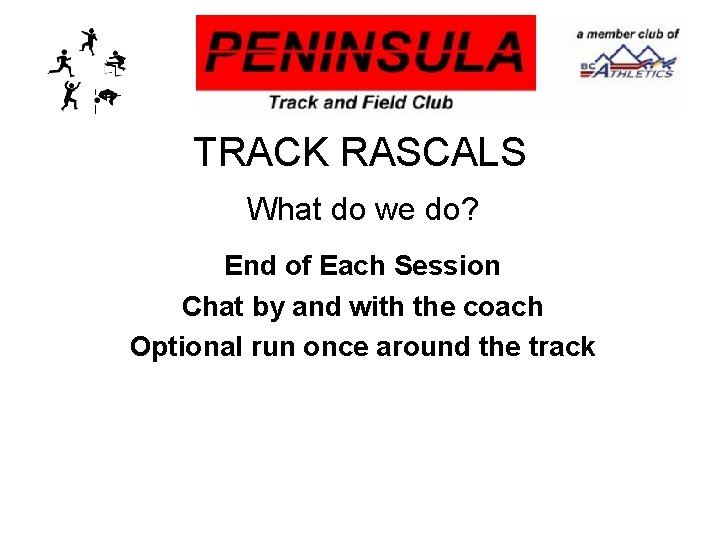 PENINSULA
Track and Field Club

a member club of
BC ATHLETICS

TRACK RASCALS

What do we do?

End of Each Session
Chat by and with the coach
Optional run once around the track